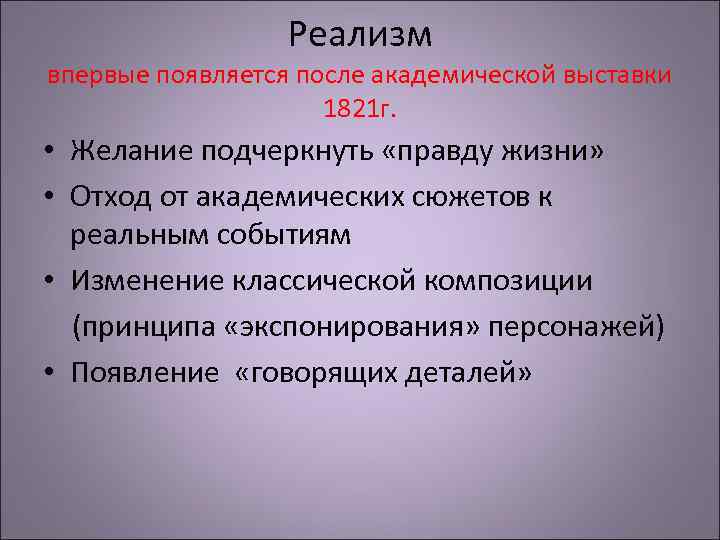 Реализм
впервые появляется после академической выставки 1821г.

• Желание подчеркнуть «правду жизни»
• Отход от академических сюжетов к реальным событиям
• Изменение классической композиции
(принципа «экспонирования» персонажей)
• Появление «говорящих деталей»